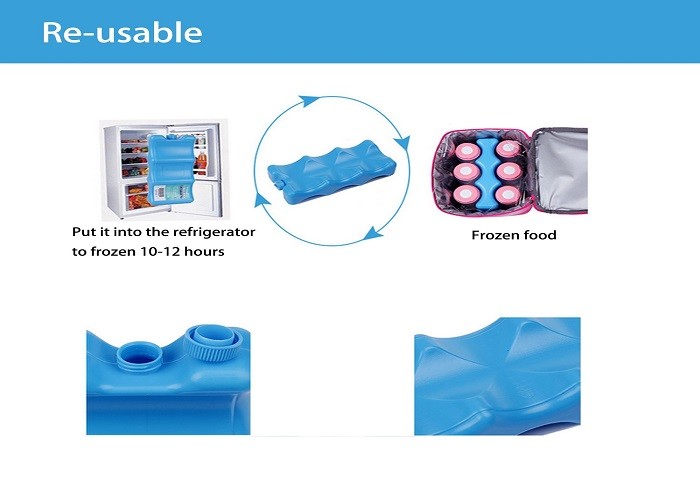 Re-usable

Put it into the refrigerator to frozen 10-12 hours

Frozen food